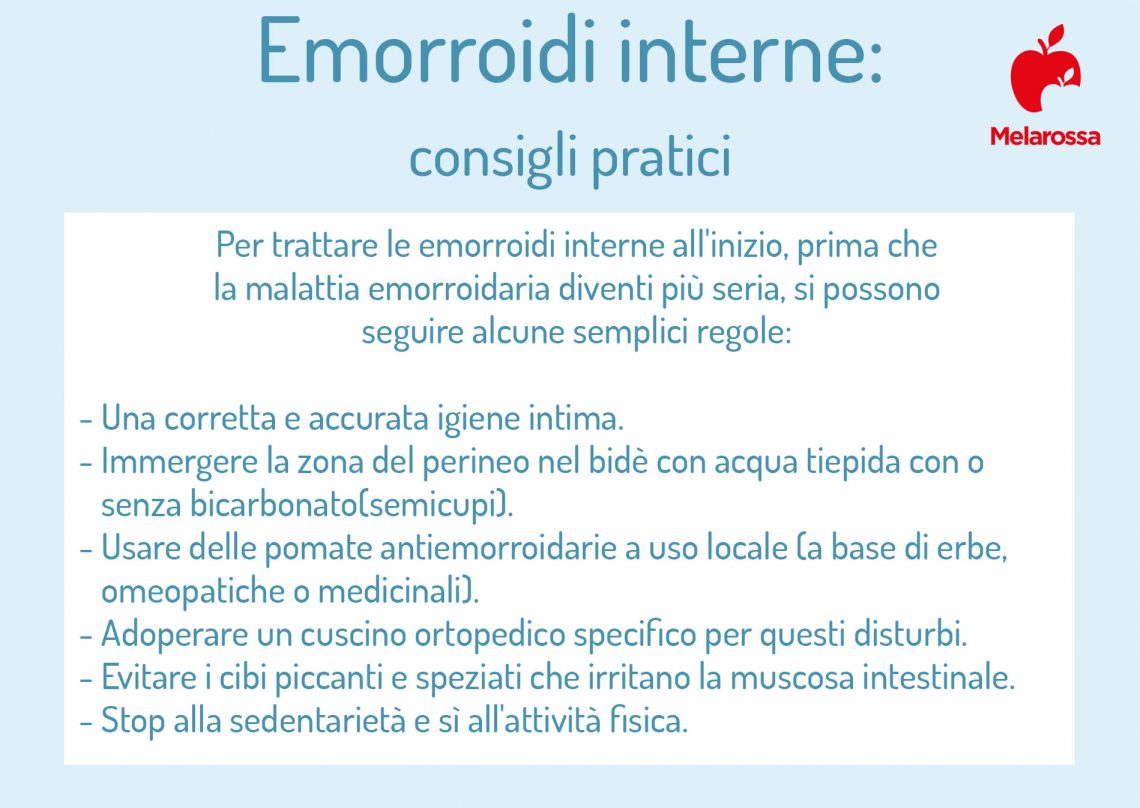 Emorroidi interne:
consigli pratici

Melarossa

Per trattare le emorroidi interne all'inizio, prima che la malattia emorroidaria diventi più seria, si possono seguire alcune semplici regole:

- Una corretta e accurata igiene intima.
- Immergere la zona del perineo nel bidè con acqua tiepida con o senza bicarbonato(semicupi).
- Usare delle pomate antiemorroidarie a uso locale (a base di erbe, omeopatiche o medicinali).
- Adoperare un cuscino ortopedico specifico per questi disturbi.
- Evitare i cibi piccanti e speziati che irritano la muscosa intestinale.
- Stop alla sedentarietà e sì all'attività fisica.